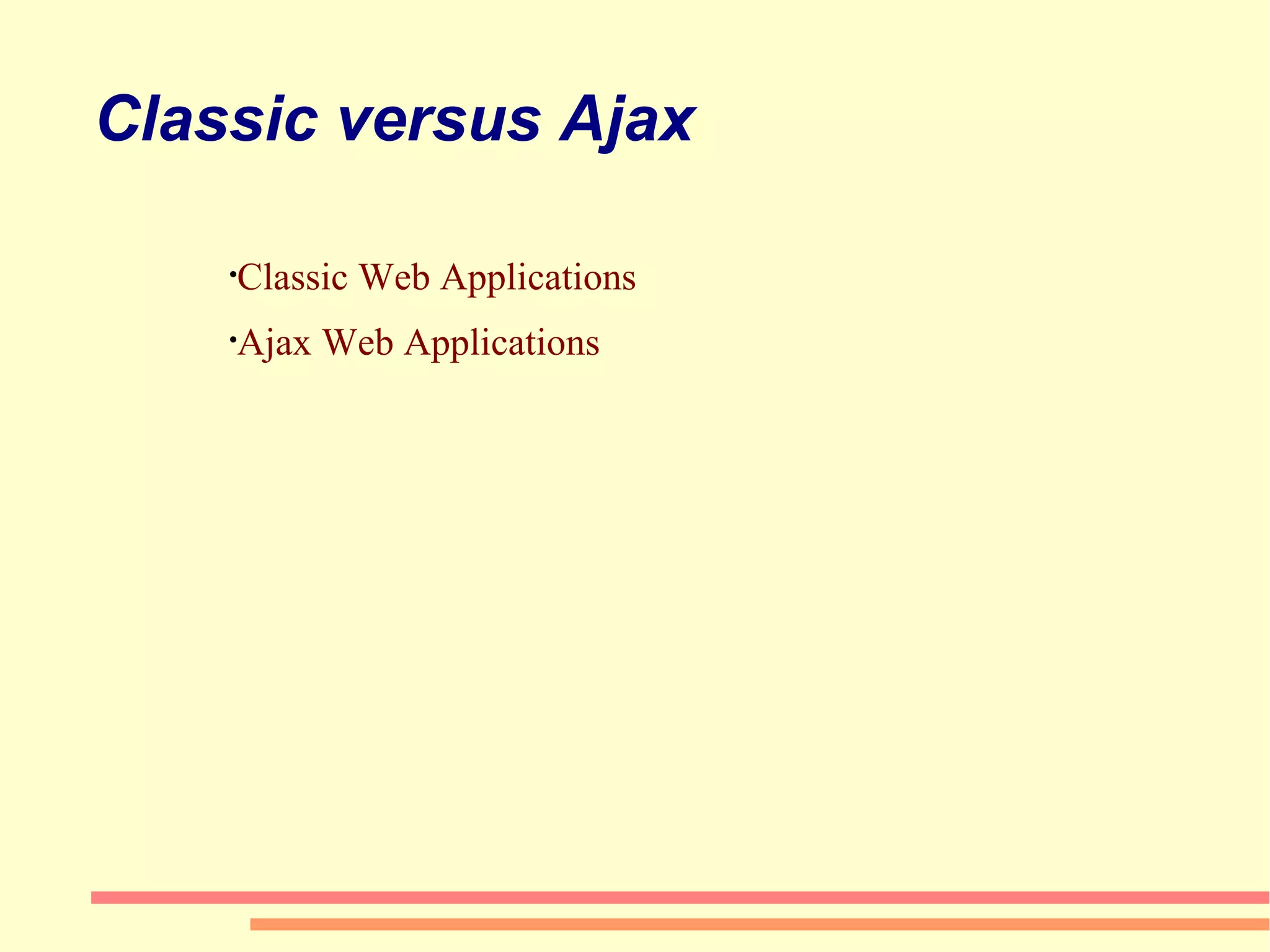 Classic versus Ajax

•Classic Web Applications

•Ajax Web Applications